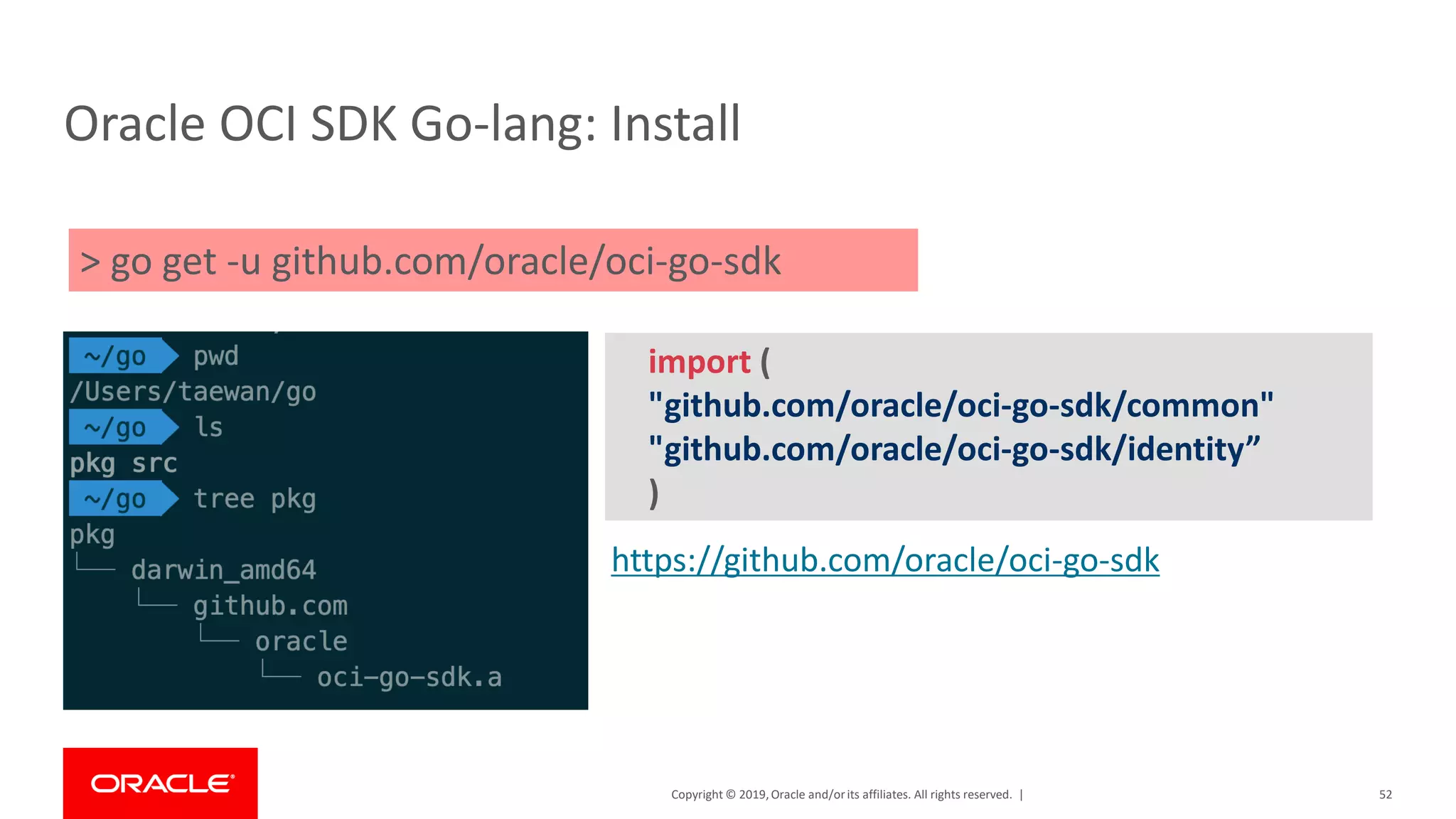 Oracle OCI SDK Go-lang: Install

> go get -u github.com/oracle/oci-go-sdk

~/go pwd
/Users/taewan/go
~/go ls
pkg src
~/go tree pkg
pkg
└── darwin_amd64
    └── github.com
        └── oracle
            └── oci-go-sdk.a

import (
"github.com/oracle/oci-go-sdk/common"
"github.com/oracle/oci-go-sdk/identity”
)

https://github.com/oracle/oci-go-sdk

ORACLE

Copyright © 2019, Oracle and/or its affiliates. All rights reserved. |

52